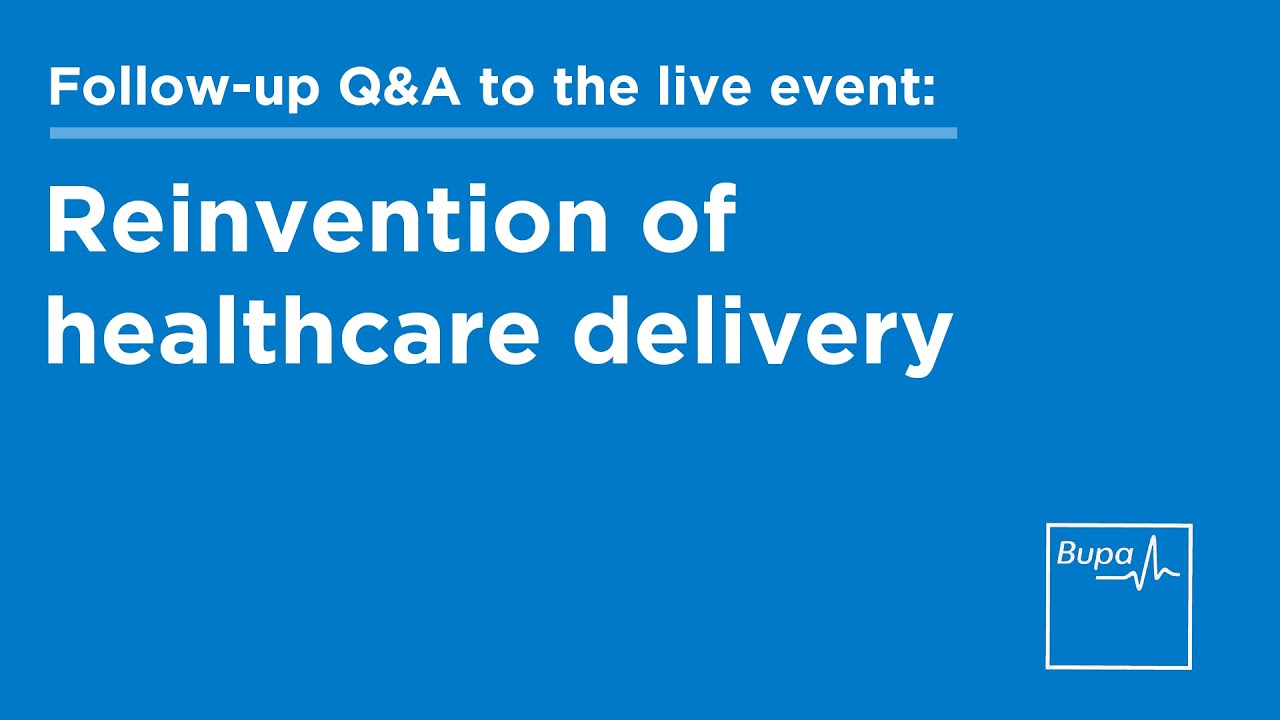 Follow-up Q&A to the live event:

Reinvention of healthcare delivery

Bupa